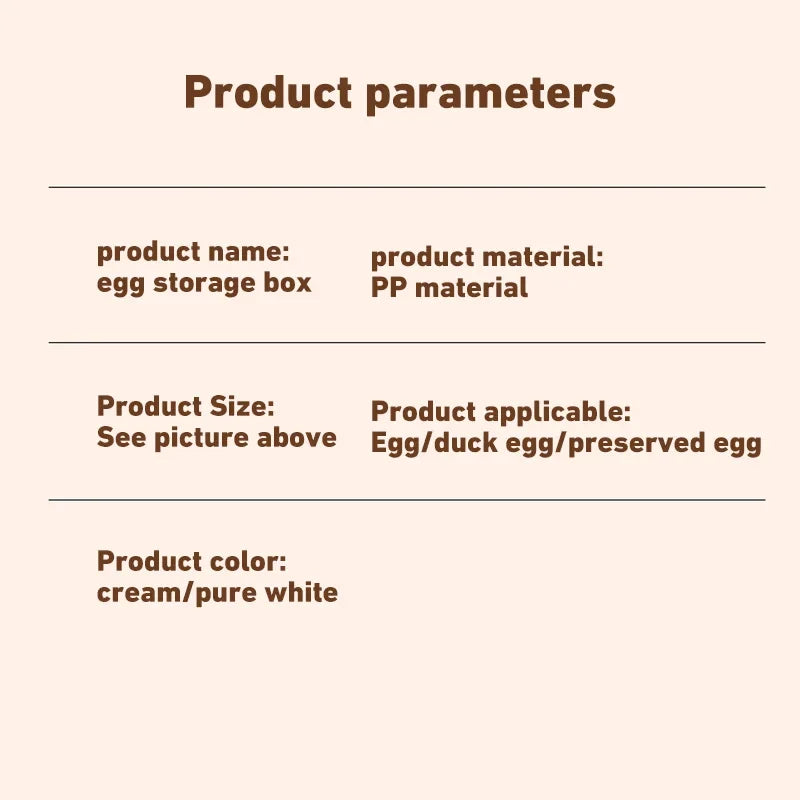 Product parameters

product name:
egg storage box

product material:
PP material

Product Size:
See picture above

Product applicable:
Egg/duck egg/preserved egg

Product color:
cream/pure white